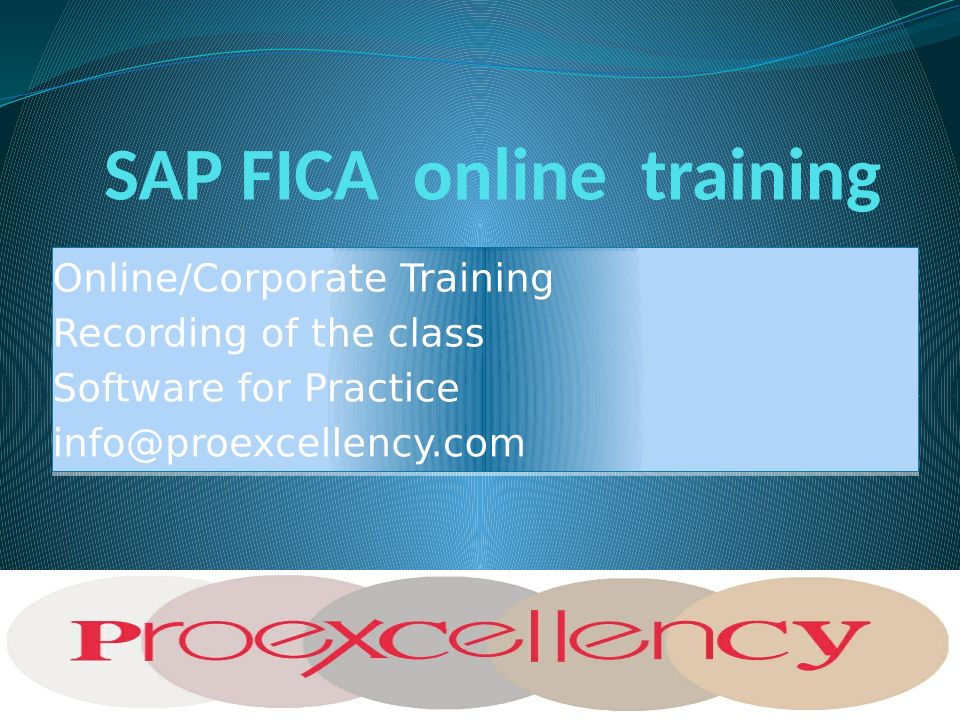 SAP FICA online training

Online/Corporate Training
Recording of the class
Software for Practice
info@proexcellency.com

Proexcellency